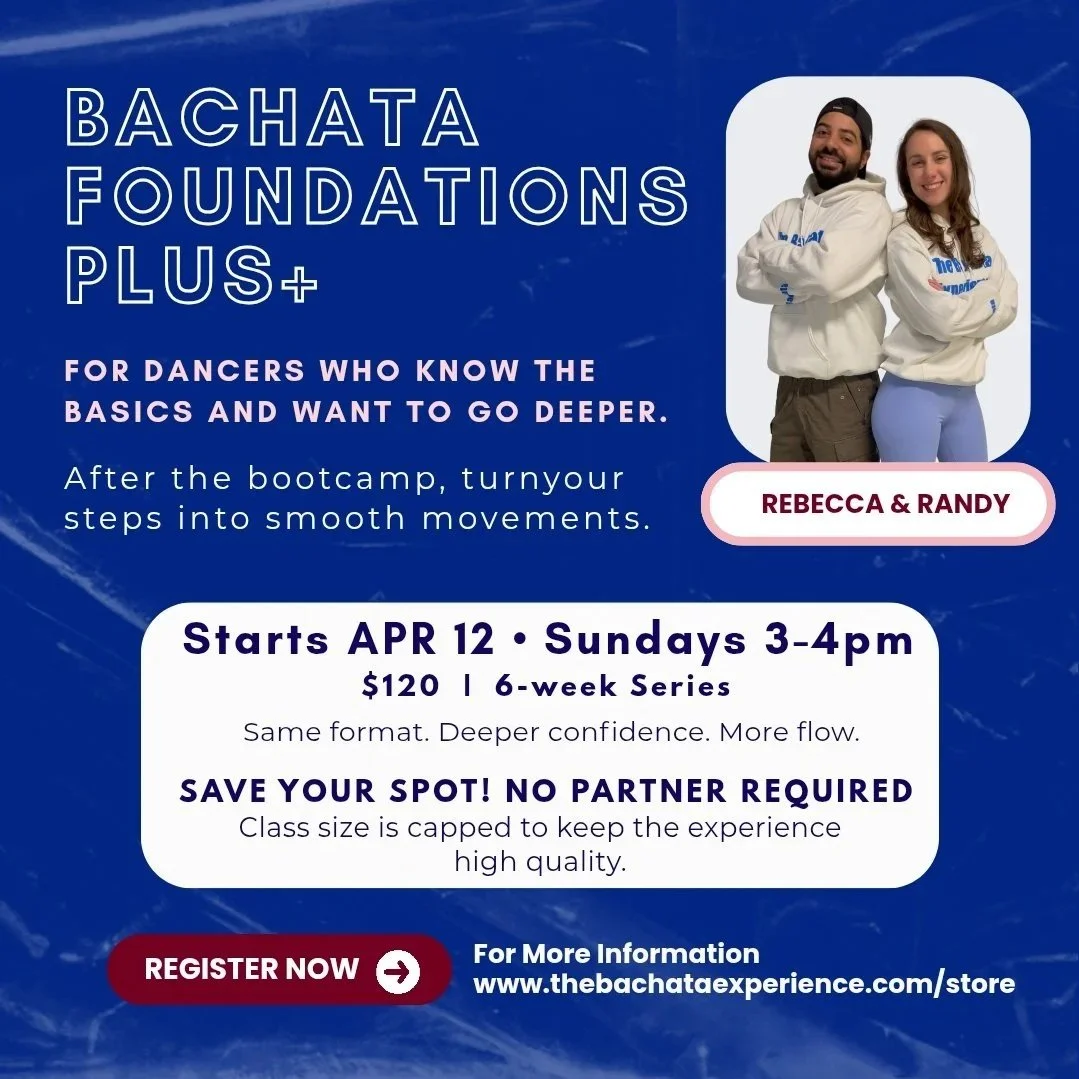 BACHATA FOUNDATIONS PLUS+

FOR DANCERS WHO KNOW THE BASICS AND WANT TO GO DEEPER.

After the bootcamp, turnyour steps into smooth movements.

REBECCA & RANDY

Starts APR 12 • Sundays 3-4pm
$120 | 6-week Series
Same format. Deeper confidence. More flow.

SAVE YOUR SPOT! NO PARTNER REQUIRED
Class size is capped to keep the experience high quality.

REGISTER NOW

For More Information
www.thebachataexperience.com/store